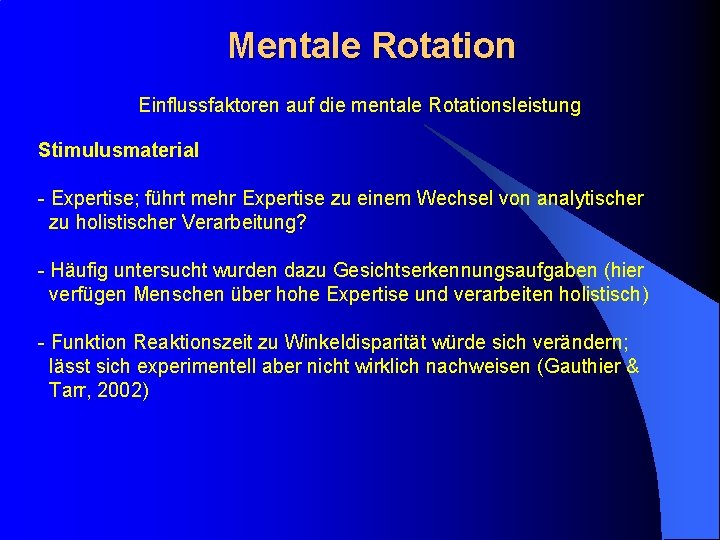 Mentale Rotation

Einflussfaktoren auf die mentale Rotationsleistung

Stimulusmaterial

- Expertise; führt mehr Expertise zu einem Wechsel von analytischer zu holistischer Verarbeitung?

- Häufig untersucht wurden dazu Gesichtserkennungsaufgaben (hier verfügen Menschen über hohe Expertise und verarbeiten holistisch)

- Funktion Reaktionszeit zu Winkeldisparität würde sich verändern; lässt sich experimentell aber nicht wirklich nachweisen (Gauthier & Tarr, 2002)